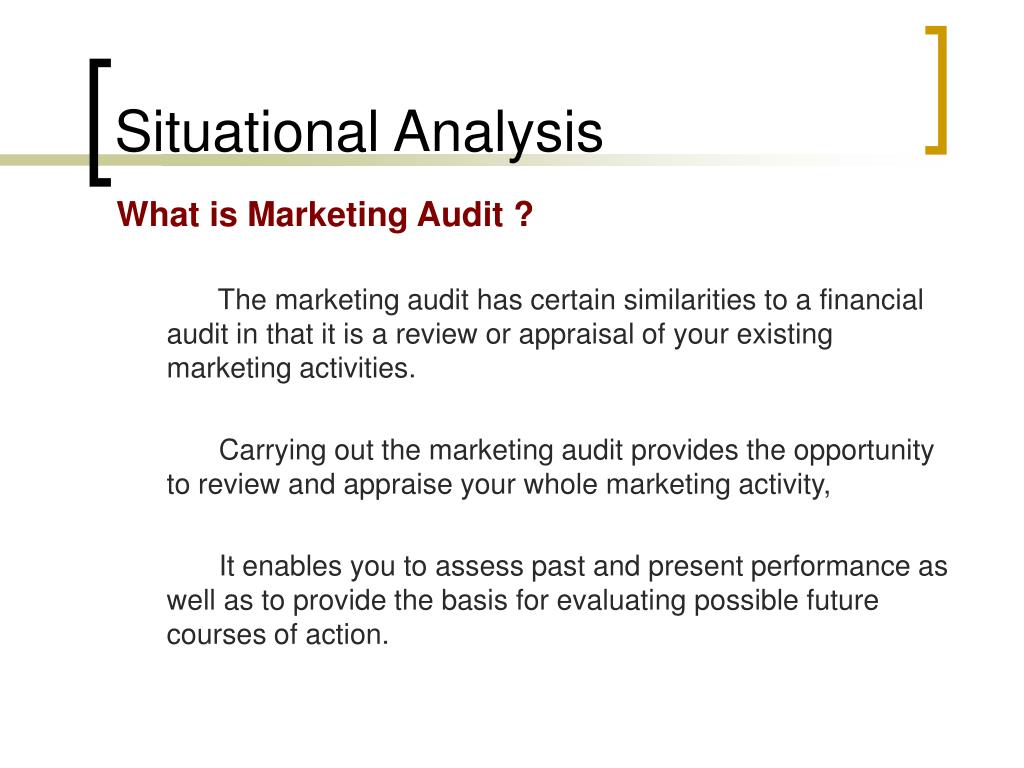 Situational Analysis

What is Marketing Audit ?

The marketing audit has certain similarities to a financial audit in that it is a review or appraisal of your existing marketing activities.

Carrying out the marketing audit provides the opportunity to review and appraise your whole marketing activity,

It enables you to assess past and present performance as well as to provide the basis for evaluating possible future courses of action.